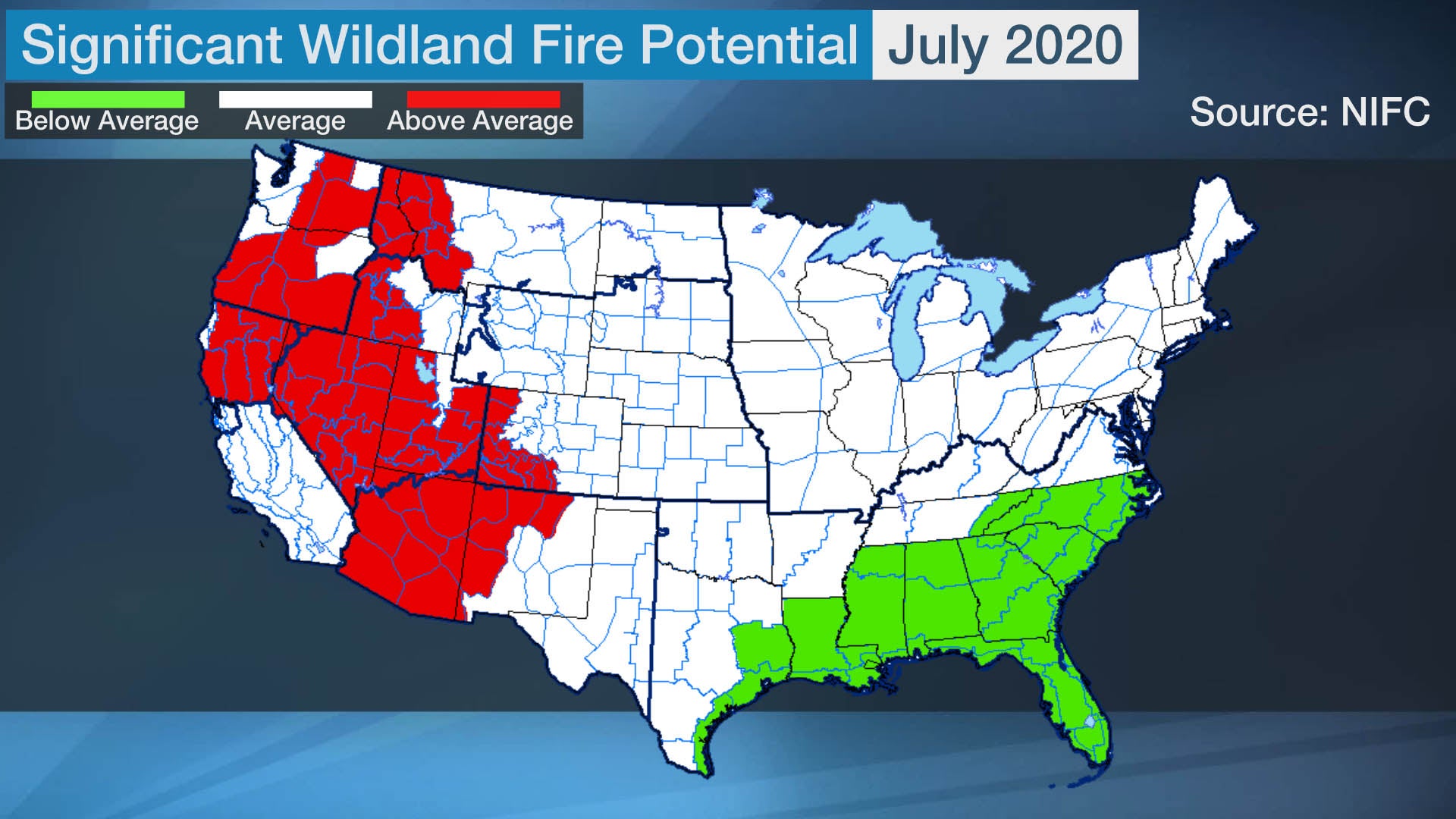 Significant Wildland Fire Potential July 2020

Below Average Average Above Average

Source: NIFC